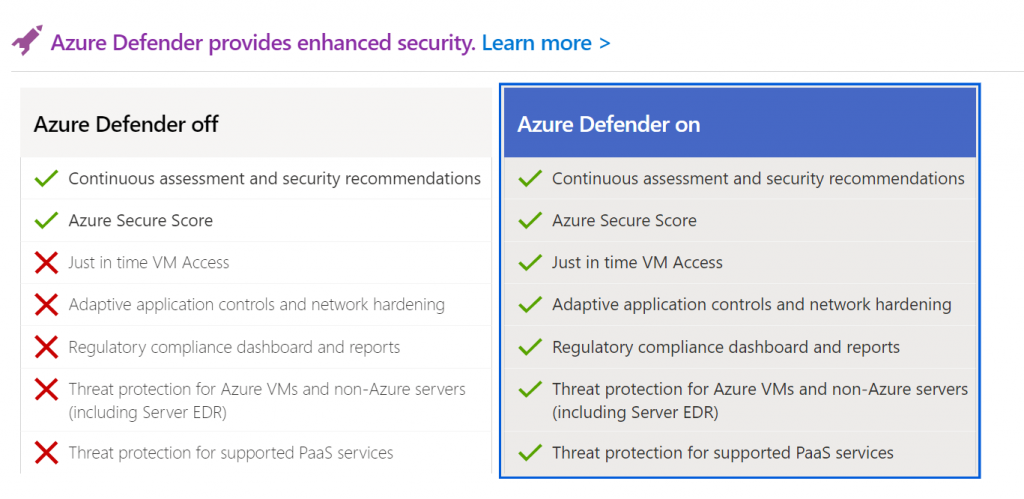 Azure Defender provides enhanced security. Learn more >

Azure Defender off

Continuous assessment and security recommendations

Azure Secure Score

Just in time VM Access

Adaptive application controls and network hardening

Regulatory compliance dashboard and reports

Threat protection for Azure VMs and non-Azure servers (including Server EDR)

Threat protection for supported PaaS services

Azure Defender on

Continuous assessment and security recommendations

Azure Secure Score

Just in time VM Access

Adaptive application controls and network hardening

Regulatory compliance dashboard and reports

Threat protection for Azure VMs and non-Azure servers (including Server EDR)

Threat protection for supported PaaS services